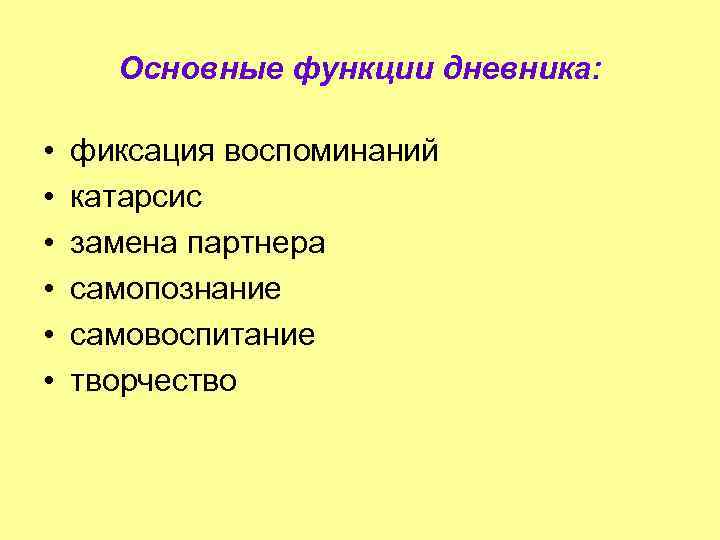 Основные функции дневника:

• фиксация воспоминаний
• катарсис
• замена партнера
• самопознание
• самовоспитание
• творчество